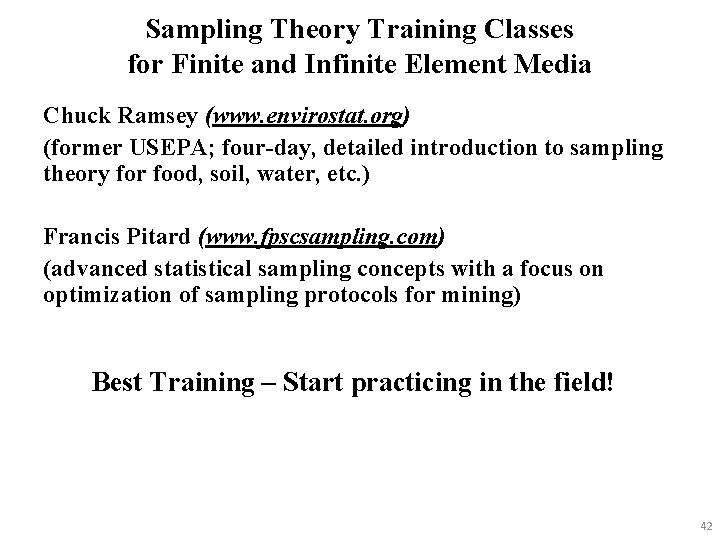 Sampling Theory Training Classes for Finite and Infinite Element Media

Chuck Ramsey (www.envirostat.org)

(former USEPA; four-day, detailed introduction to sampling theory for food, soil, water, etc.)

Francis Pitard (www.fpscsampling.com)

(advanced statistical sampling concepts with a focus on optimization of sampling protocols for mining)

Best Training – Start practicing in the field!

42